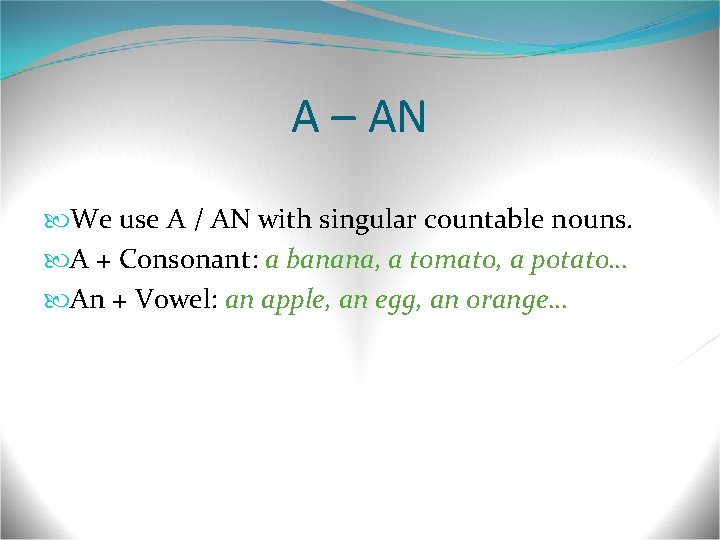 A – AN

We use A / AN with singular countable nouns.

A + Consonant: a banana, a tomato, a potato…

An + Vowel: an apple, an egg, an orange…